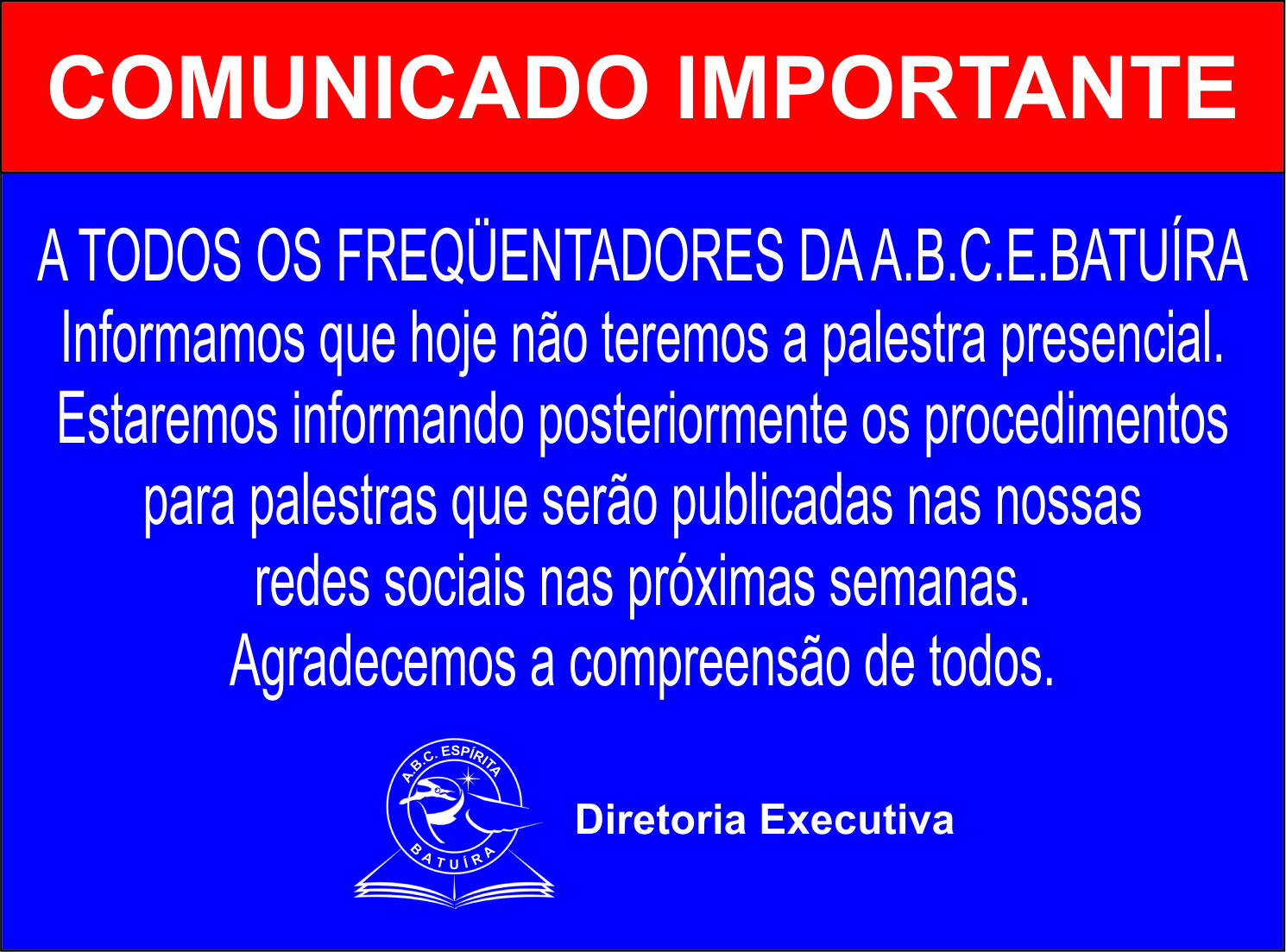 COMUNICADO IMPORTANTE

A TODOS OS FREQÜENTADORES DA A.B.C.E.BATUÍRA
Informamos que hoje não teremos a palestra presencial.
Estaremos informando posteriormente os procedimentos para palestras que serão publicadas nas nossas redes sociais nas próximas semanas.
Agradecemos a compreensão de todos.

A.B.C. ESPÍRITA
BATUÍRA

Diretoria Executiva